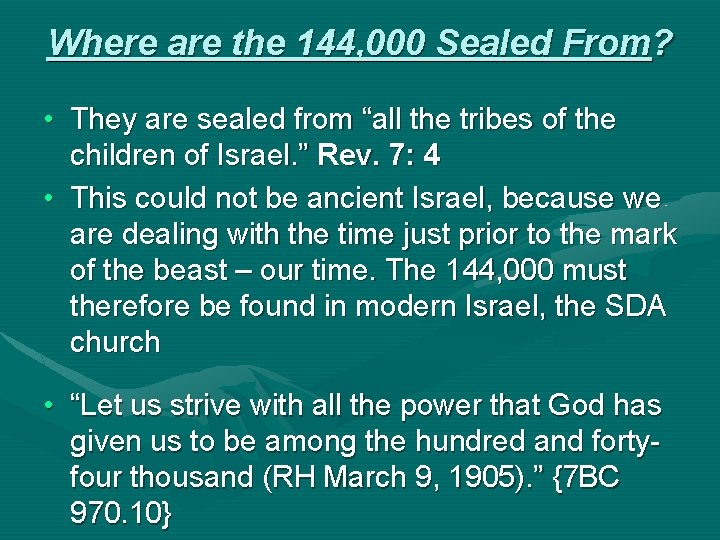 Where are the 144,000 Sealed From?

• They are sealed from “all the tribes of the children of Israel.” Rev. 7: 4

• This could not be ancient Israel, because we are dealing with the time just prior to the mark of the beast – our time. The 144,000 must therefore be found in modern Israel, the SDA church

• “Let us strive with all the power that God has given us to be among the hundred and forty-four thousand (RH March 9, 1905).” {7BC 970.10}